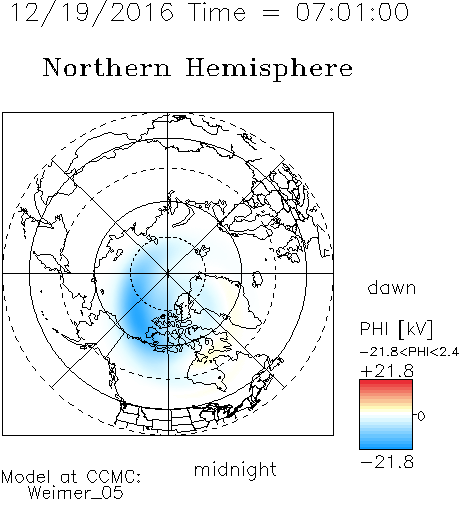 12/19/2016 Time = 07:01:00

Northern Hemisphere

dawn

PHI [kV]
−21.8<PHI<2.4
+21.8
0
−21.8

midnight

Model at CCMC:
Weimer_05